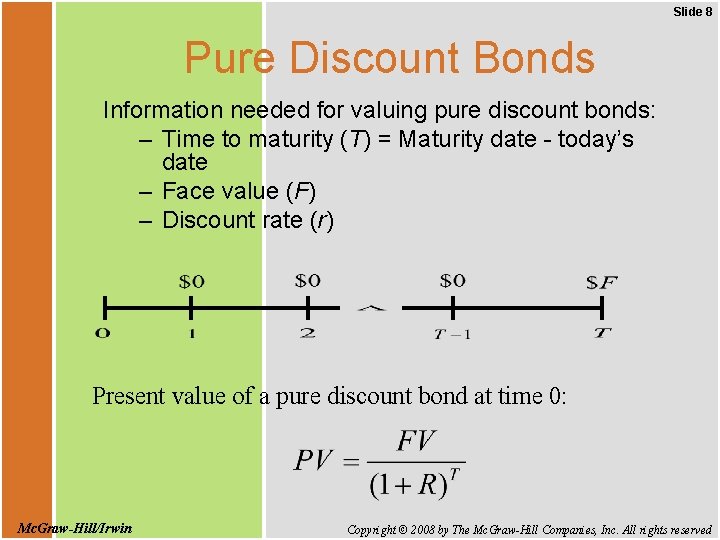 Slide 8

Pure Discount Bonds

Information needed for valuing pure discount bonds:
– Time to maturity ($T$) = Maturity date - today's date
– Face value ($F$)
– Discount rate ($r$)

\$0 \$0 \$0 \$$F$

0 1 2 $T-1$ $T$

Present value of a pure discount bond at time 0:

$PV = \frac{FV}{(1+R)^T}$

McGraw-Hill/Irwin

Copyright © 2008 by The McGraw-Hill Companies, Inc. All rights reserved